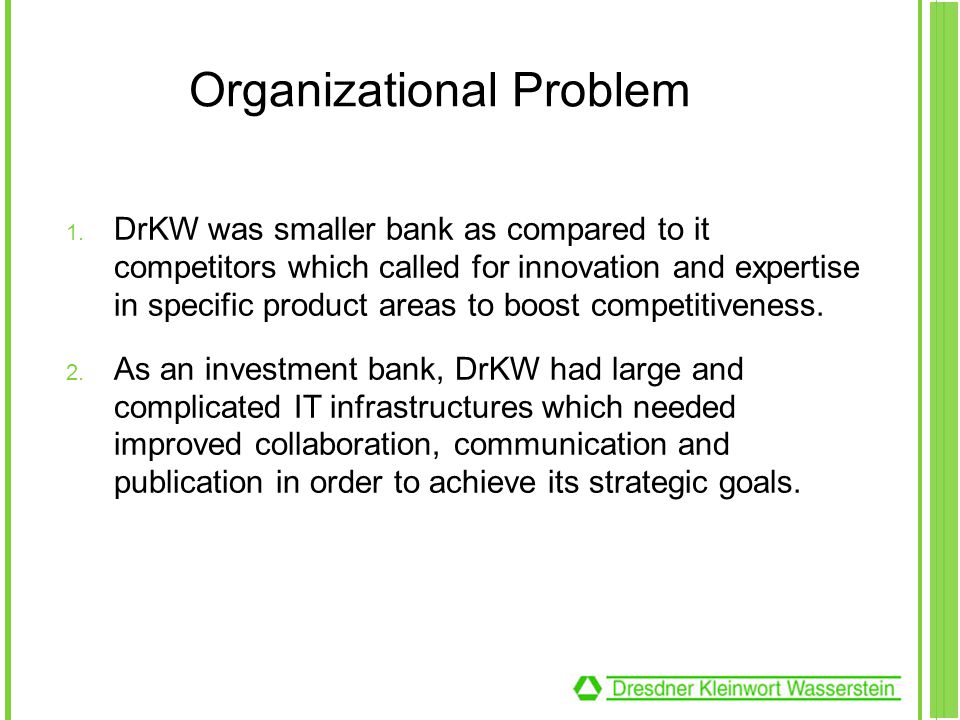 Organizational Problem

1. DrKW was smaller bank as compared to it competitors which called for innovation and expertise in specific product areas to boost competitiveness.

2. As an investment bank, DrKW had large and complicated IT infrastructures which needed improved collaboration, communication and publication in order to achieve its strategic goals.

Dresdner Kleinwort Wasserstein